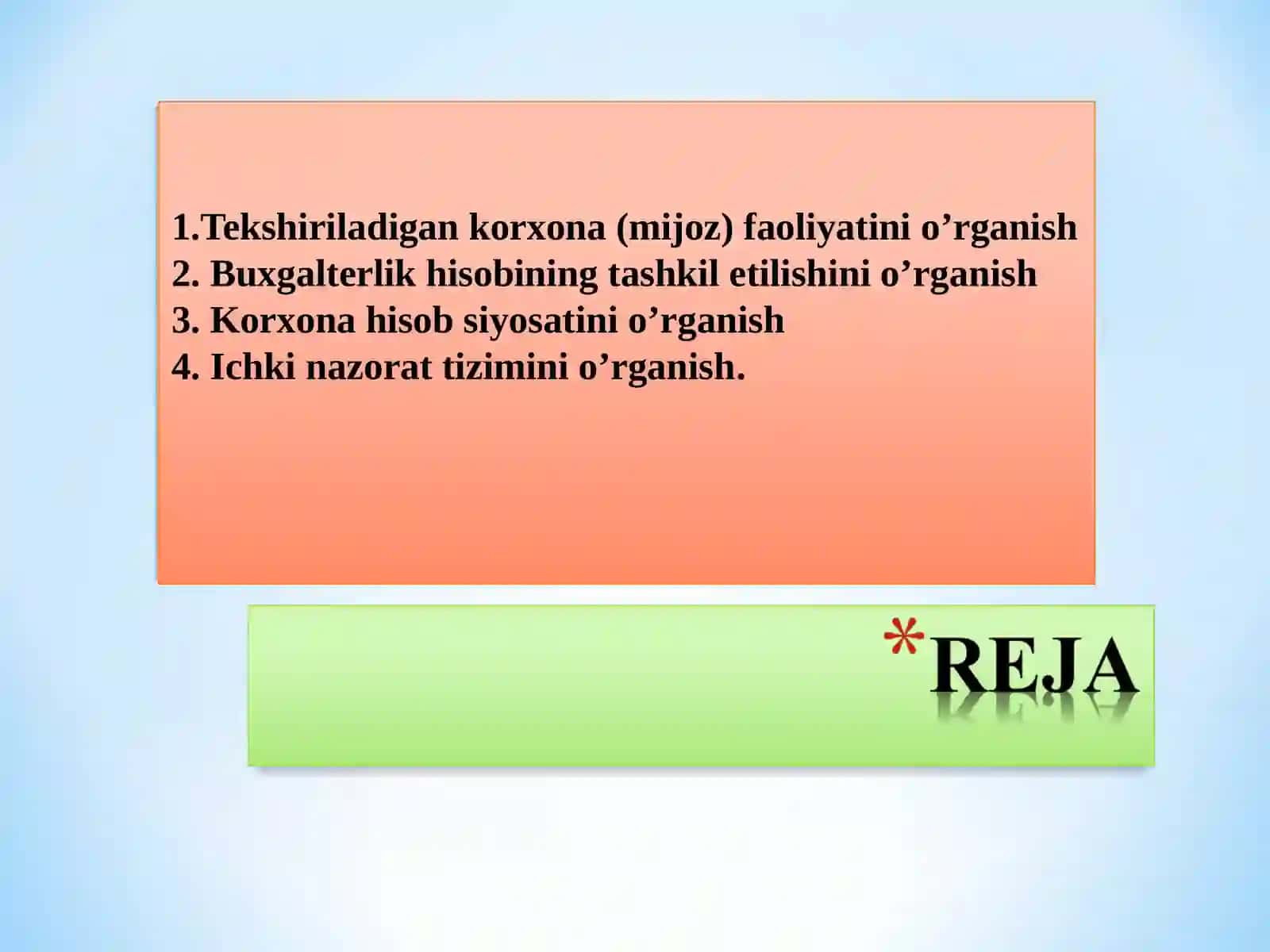 1.Tekshiriladigan korxona (mijoz) faoliyatini o’rganish
2. Buxgalterlik hisobining tashkil etilishini o’rganish
3. Korxona hisob siyosatini o’rganish
4. Ichki nazorat tizimini o’rganish.

*REJA